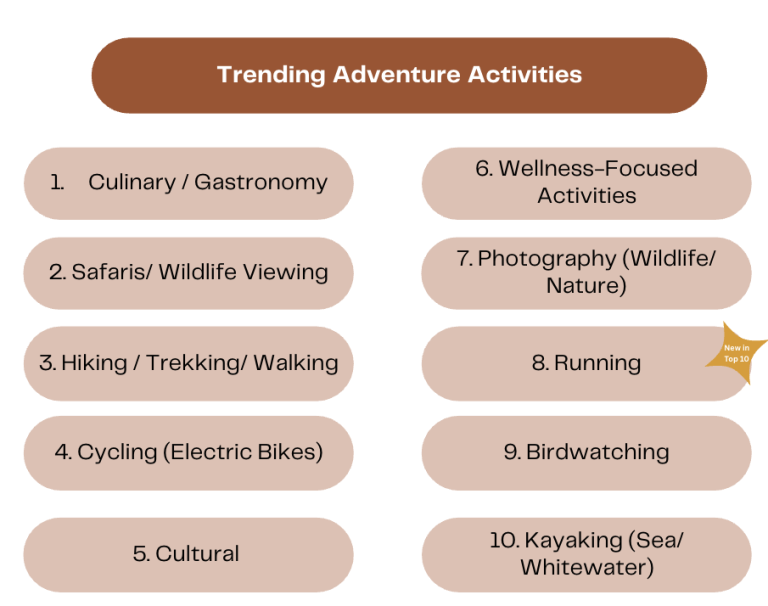 Trending Adventure Activities

1. Culinary / Gastronomy

2. Safaris/ Wildlife Viewing

3. Hiking / Trekking/ Walking

4. Cycling (Electric Bikes)

5. Cultural

6. Wellness-Focused Activities

7. Photography (Wildlife/ Nature)

8. Running

New in Top 10

9. Birdwatching

10. Kayaking (Sea/ Whitewater)